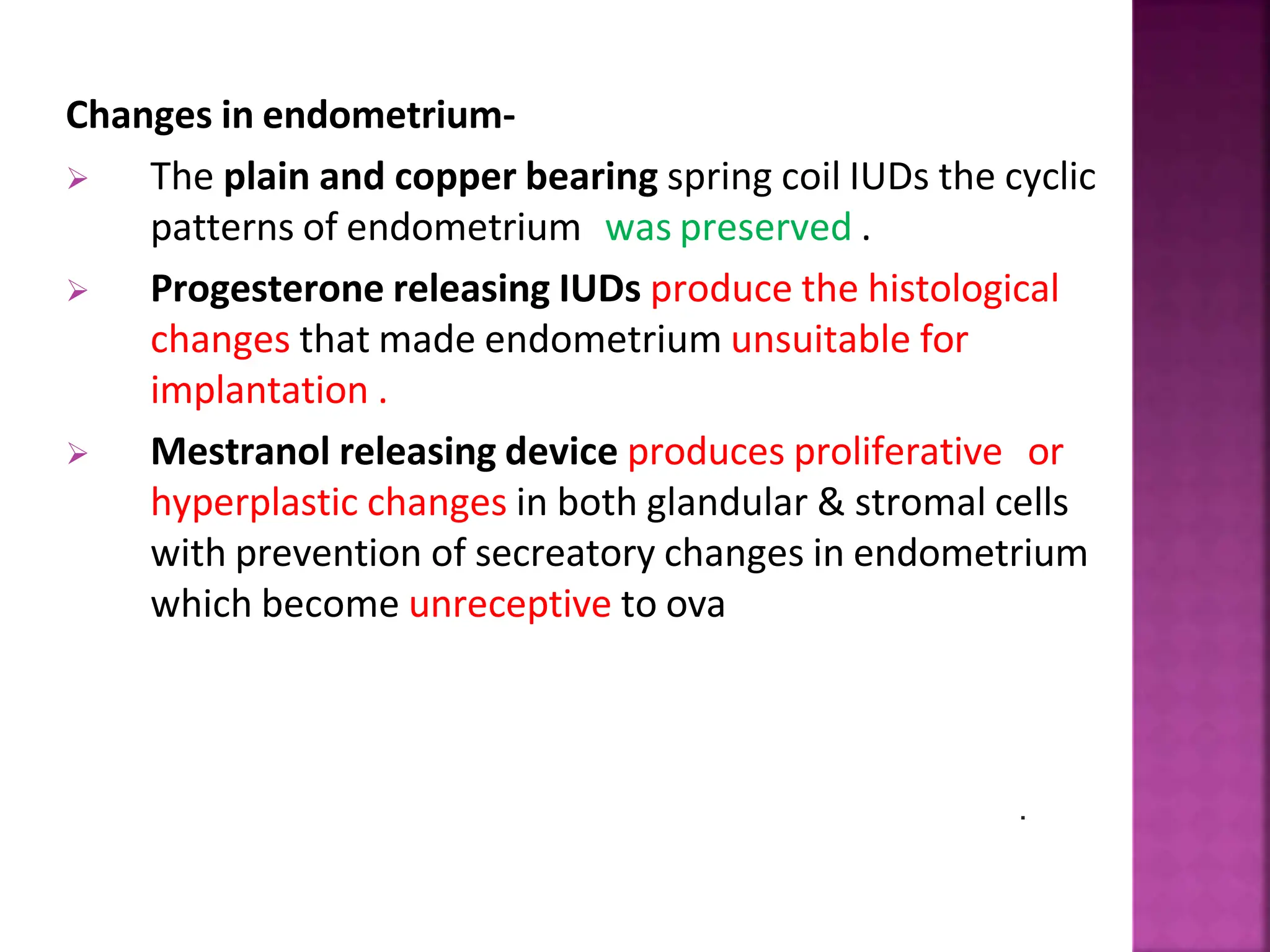 Changes in endometrium-

➢ The plain and copper bearing spring coil IUDs the cyclic patterns of endometrium was preserved .

➢ Progesterone releasing IUDs produce the histological changes that made endometrium unsuitable for implantation .

➢ Mestranol releasing device produces proliferative or hyperplastic changes in both glandular & stromal cells with prevention of secreatory changes in endometrium which become unreceptive to ova

.